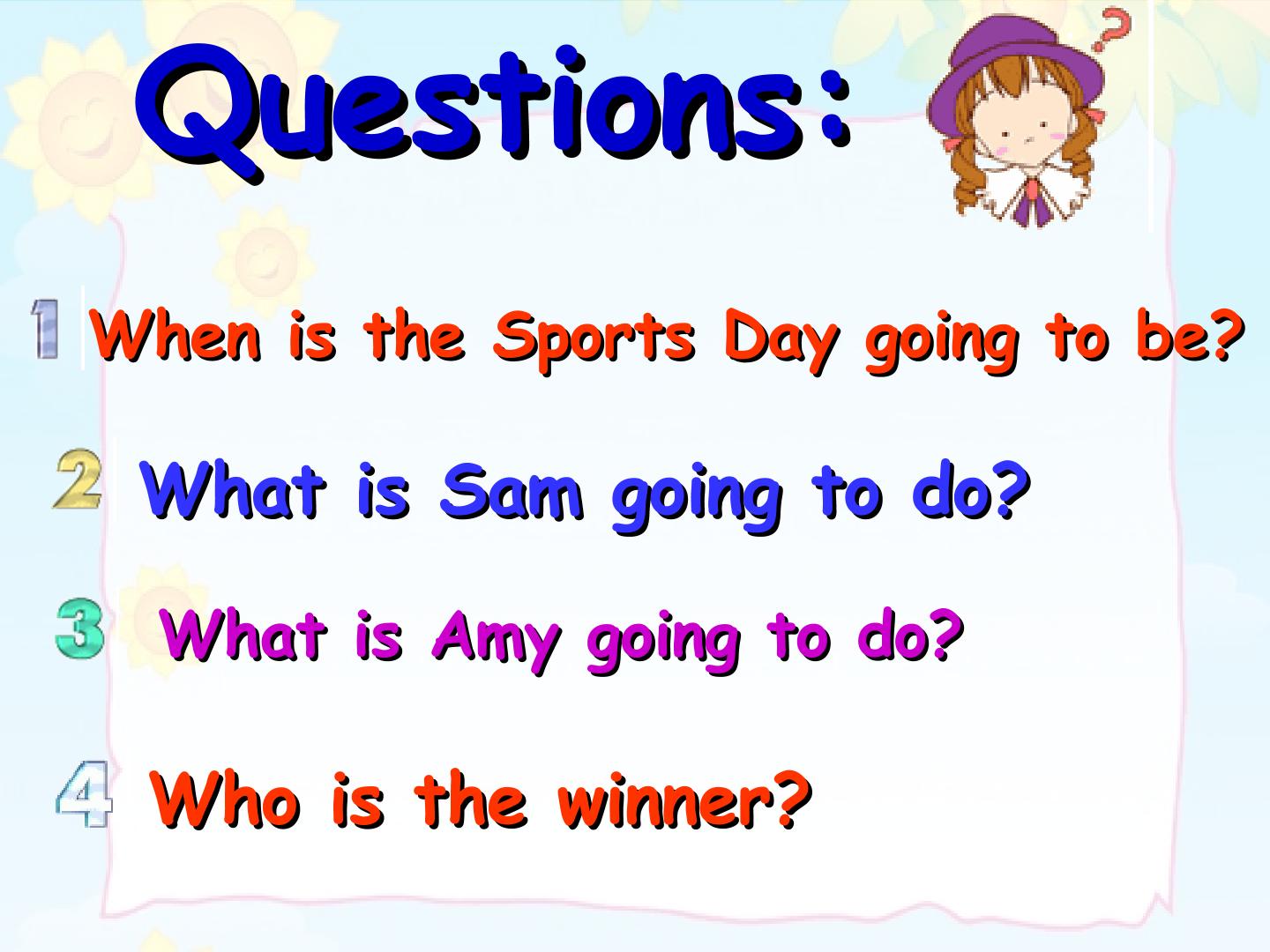 Questions:

1 When is the Sports Day going to be?

2 What is Sam going to do?

3 What is Amy going to do?

4 Who is the winner?